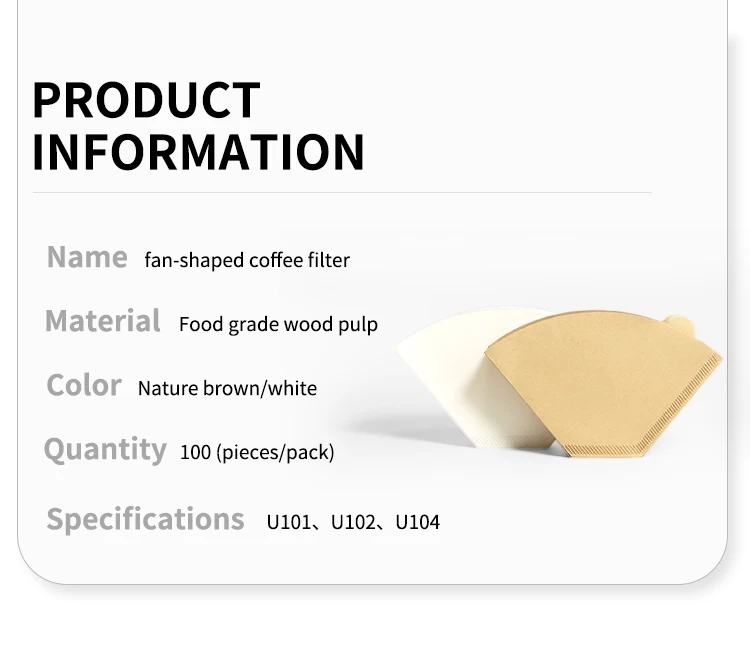 PRODUCT INFORMATION

Name fan-shaped coffee filter

Material Food grade wood pulp

Color Nature brown/white

Quantity 100 (pieces/pack)

Specifications U101、U102、U104